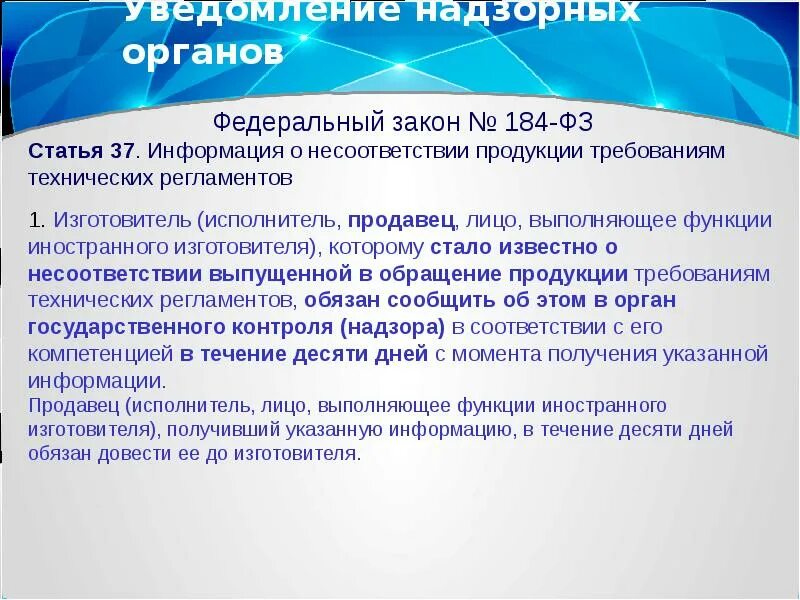 Уведомление надзорных органов

Федеральный закон № 184-ФЗ

Статья 37. Информация о несоответствии продукции требованиям технических регламентов

1. Изготовитель (исполнитель, продавец, лицо, выполняющее функции иностранного изготовителя), которому стало известно о несоответствии выпущенной в обращение продукции требованиям технических регламентов, обязан сообщить об этом в орган государственного контроля (надзора) в соответствии с его компетенцией в течение десяти дней с момента получения указанной информации.
Продавец (исполнитель, лицо, выполняющее функции иностранного изготовителя), получивший указанную информацию, в течение десяти дней обязан довести ее до изготовителя.